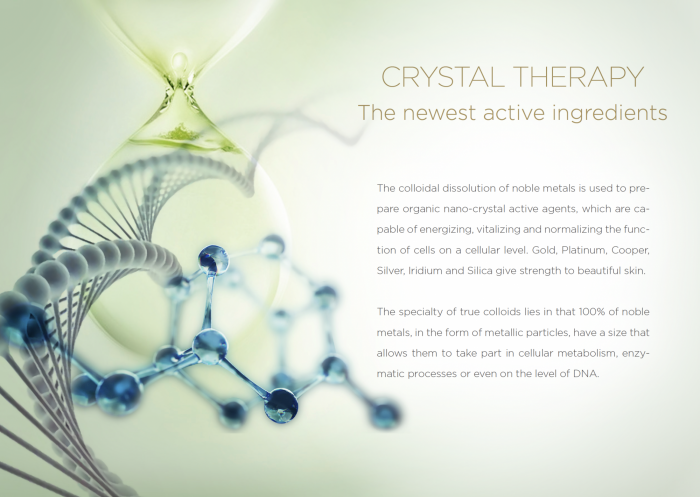 CRYSTAL THERAPY
The newest active ingredients

The colloidal dissolution of noble metals is used to prepare organic nano-crystal active agents, which are capable of energizing, vitalizing and normalizing the function of cells on a cellular level. Gold, Platinum, Cooper, Silver, Iridium and Silica give strength to beautiful skin.

The specialty of true colloids lies in that 100% of noble metals, in the form of metallic particles, have a size that allows them to take part in cellular metabolism, enzymatic processes or even on the level of DNA.